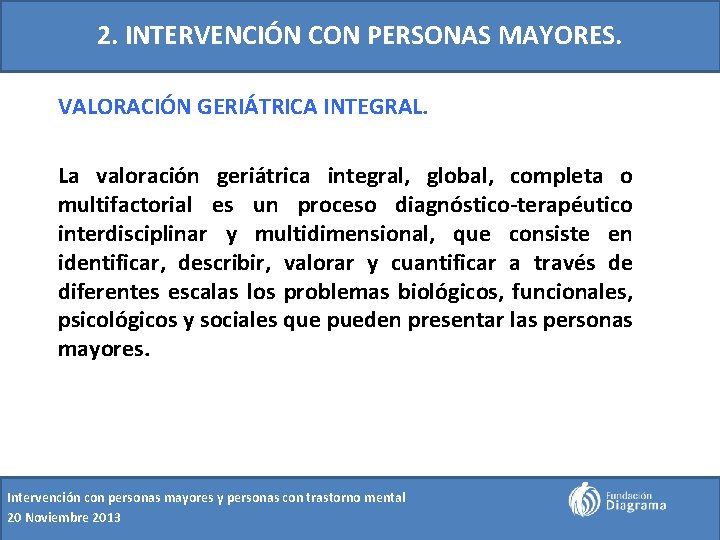 2. INTERVENCIÓN CON PERSONAS MAYORES.

VALORACIÓN GERIÁTRICA INTEGRAL.

La valoración geriátrica integral, global, completa o multifactorial es un proceso diagnóstico-terapéutico interdisciplinar y multidimensional, que consiste en identificar, describir, valorar y cuantificar a través de diferentes escalas los problemas biológicos, funcionales, psicológicos y sociales que pueden presentar las personas mayores.

Intervención con personas mayores y personas con trastorno mental
20 Noviembre 2013

Fundación Diagrama